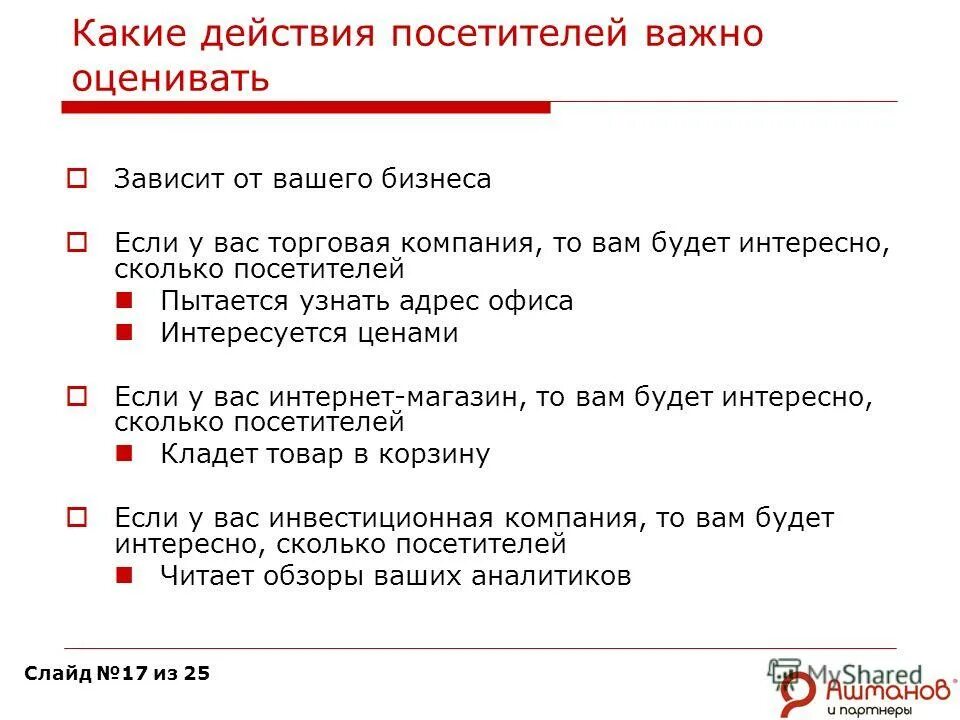 Какие действия посетителей важно оценивать

Зависит от вашего бизнеса

Если у вас торговая компания, то вам будет интересно, сколько посетителей

Пытается узнать адрес офиса

Интересуется ценами

Если у вас интернет-магазин, то вам будет интересно, сколько посетителей

Кладет товар в корзину

Если у вас инвестиционная компания, то вам будет интересно, сколько посетителей

Читает обзоры ваших аналитиков

Слайд №17 из 25

MyShared

Ашманов и партнеры